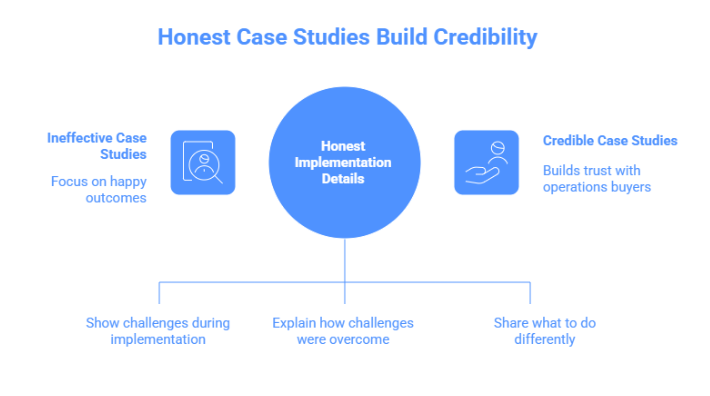 Honest Case Studies Build Credibility

Ineffective Case Studies

Focus on happy outcomes

Honest Implementation Details

Credible Case Studies

Builds trust with operations buyers

Show challenges during implementation

Explain how challenges were overcome

Share what to do differently